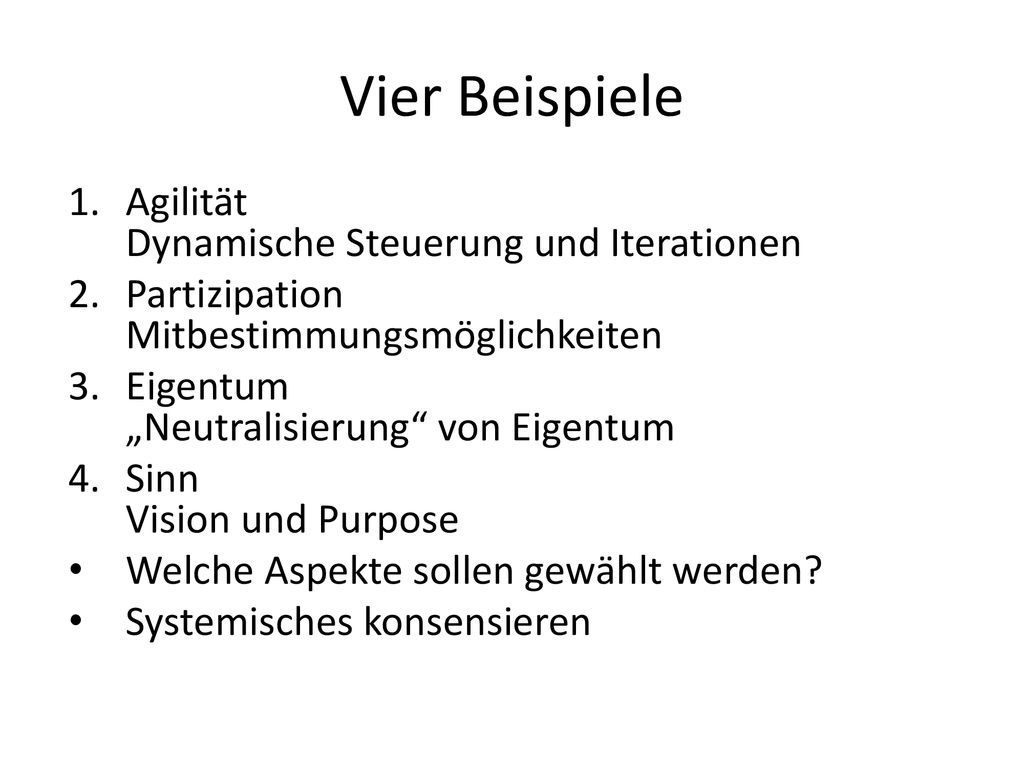 Vier Beispiele

1. Agilität
Dynamische Steuerung und Iterationen
2. Partizipation
Mitbestimmungsmöglichkeiten
3. Eigentum
„Neutralisierung“ von Eigentum
4. Sinn
Vision und Purpose
• Welche Aspekte sollen gewählt werden?
• Systemisches konsensieren